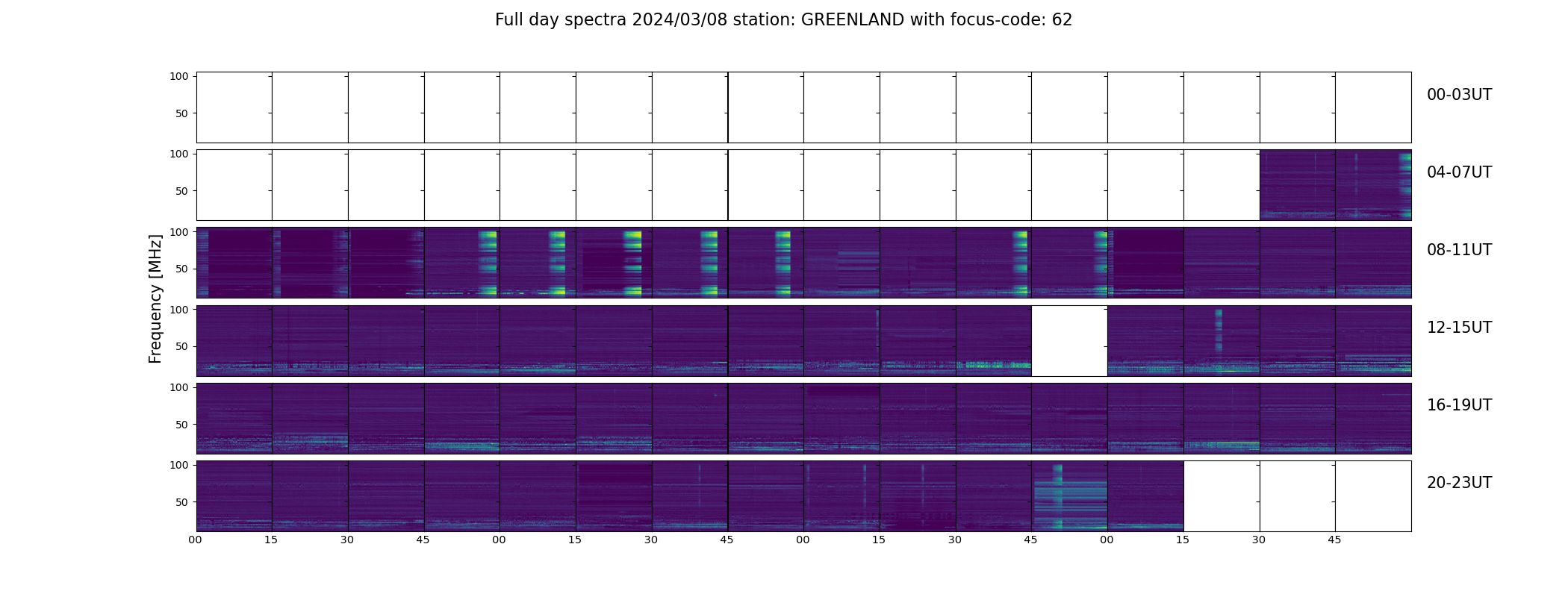 Full day spectra 2024/03/08 station: GREENLAND with focus-code: 62

Frequency [MHz]

100
50
00-03UT

100
50
04-07UT

100
50
08-11UT

100
50
12-15UT

100
50
16-19UT

100
50
20-23UT

00 15 30 45 00 15 30 45 00 15 30 45 00 15 30 45